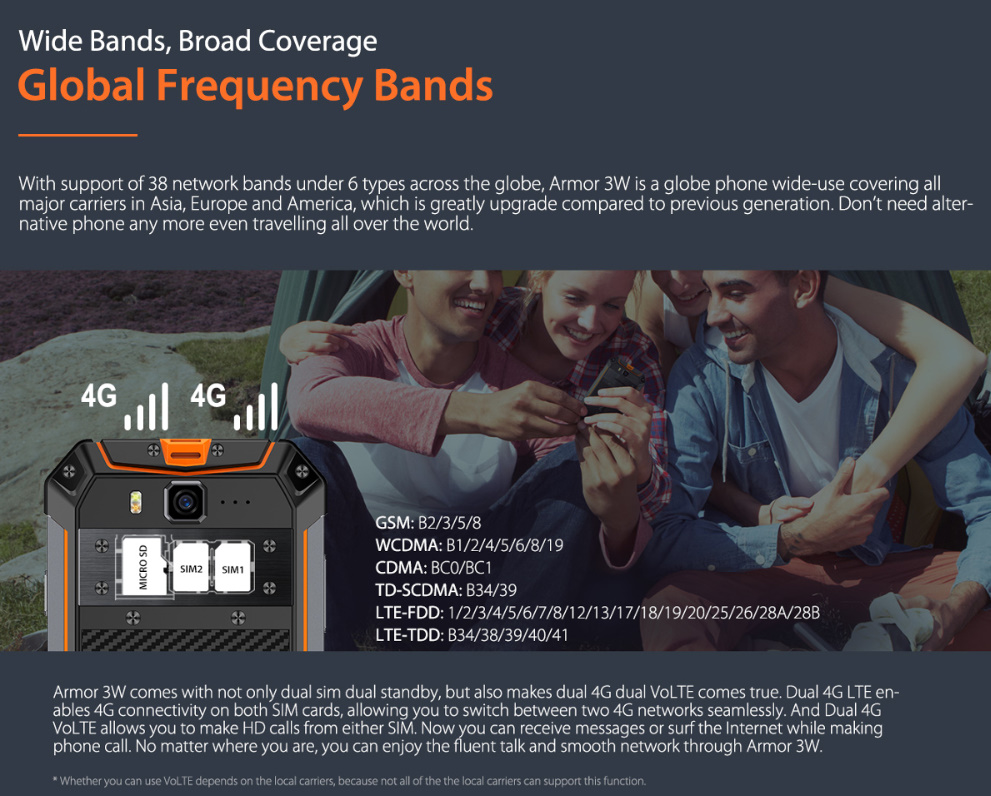 Wide Bands, Broad Coverage
Global Frequency Bands

With support of 38 network bands under 6 types across the globe, Armor 3W is a globe phone wide-use covering all major carriers in Asia, Europe and America, which is greatly upgrade compared to previous generation. Don't need alternative phone any more even travelling all over the world.

4G 4G

MICRO SD SIM2 SIM1

GSM: B2/3/5/8
WCDMA: B1/2/4/5/6/8/19
CDMA: BC0/BC1
TD-SCDMA: B34/39
LTE-FDD: 1/2/3/4/5/6/7/8/12/13/17/18/19/20/25/26/28A/28B
LTE-TDD: B34/38/39/40/41

Armor 3W comes with not only dual sim dual standby, but also makes dual 4G dual VoLTE comes true. Dual 4G LTE enables 4G connectivity on both SIM cards, allowing you to switch between two 4G networks seamlessly. And Dual 4G VoLTE allows you to make HD calls from either SIM. Now you can receive messages or surf the Internet while making phone call. No matter where you are, you can enjoy the fluent talk and smooth network through Armor 3W.

* Whether you can use VoLTE depends on the local carriers, because not all of the the local carriers can support this function.